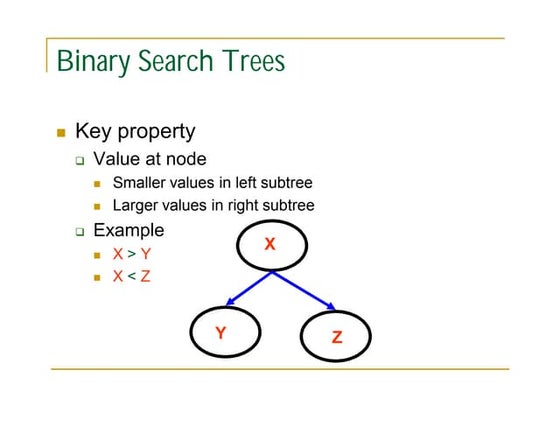 Binary Search Trees

Key property

Value at node

Smaller values in left subtree

Larger values in right subtree

Example

X > Y

X < Z

X

Y

Z